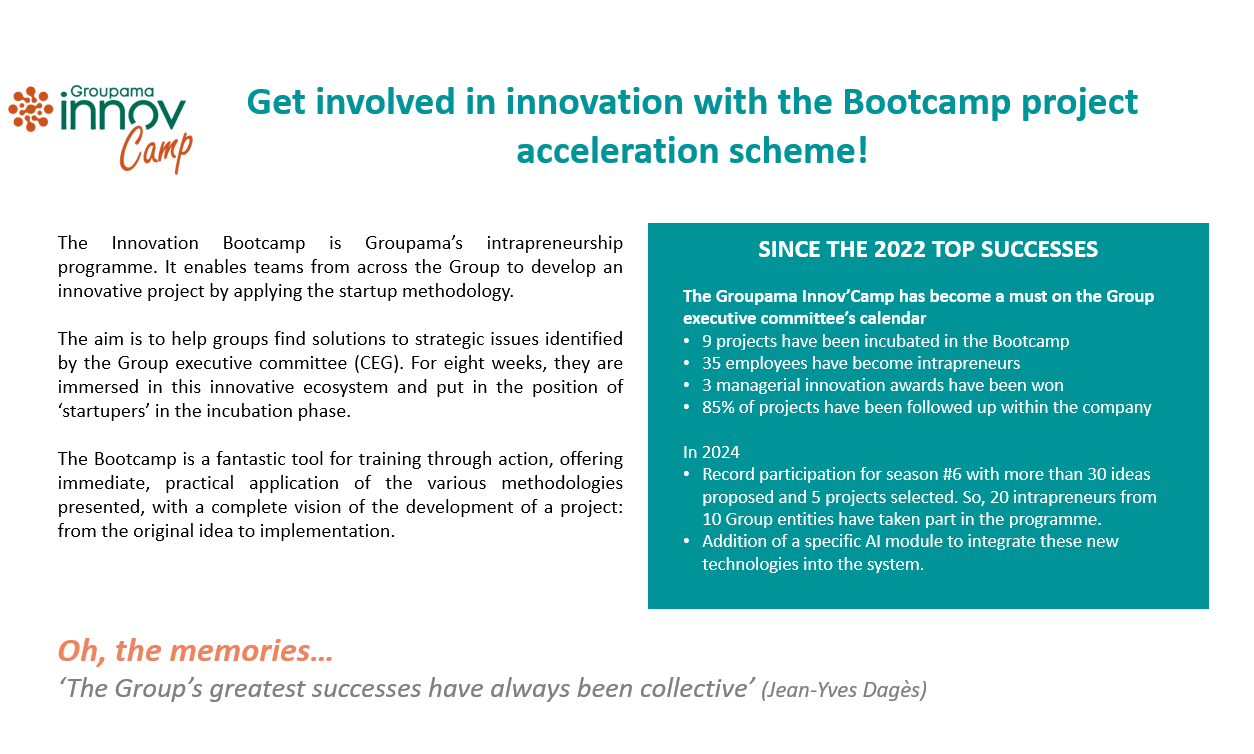 Groupama innov Camp

Get involved in innovation with the Bootcamp project acceleration scheme!

The Innovation Bootcamp is Groupama's intrapreneurship programme. It enables teams from across the Group to develop an innovative project by applying the startup methodology.

The aim is to help groups find solutions to strategic issues identified by the Group executive committee (CEG). For eight weeks, they are immersed in this innovative ecosystem and put in the position of 'startupers' in the incubation phase.

The Bootcamp is a fantastic tool for training through action, offering immediate, practical application of the various methodologies presented, with a complete vision of the development of a project: from the original idea to implementation.

SINCE THE 2022 TOP SUCCESSES

The Groupama Innov'Camp has become a must on the Group executive committee's calendar
• 9 projects have been incubated in the Bootcamp
• 35 employees have become intrapreneurs
• 3 managerial innovation awards have been won
• 85% of projects have been followed up within the company

In 2024
• Record participation for season #6 with more than 30 ideas proposed and 5 projects selected. So, 20 intrapreneurs from 10 Group entities have taken part in the programme.
• Addition of a specific AI module to integrate these new technologies into the system.

Oh, the memories…
'The Group's greatest successes have always been collective' (Jean-Yves Dagès)